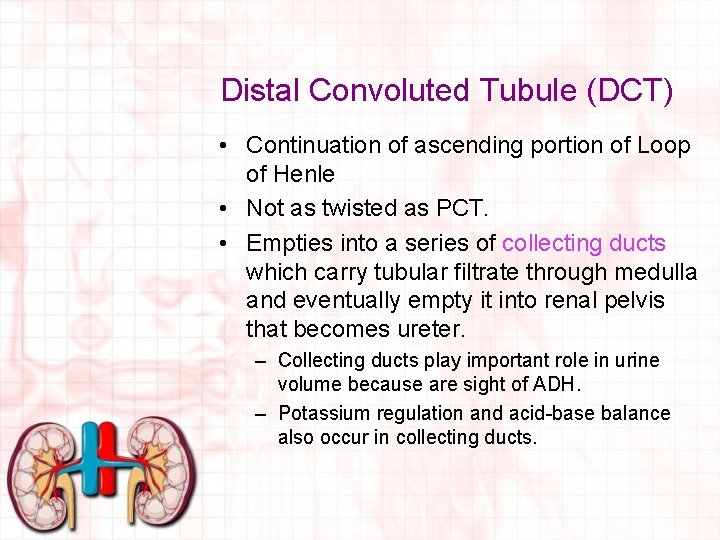 Distal Convoluted Tubule (DCT)

• Continuation of ascending portion of Loop of Henle

• Not as twisted as PCT.

• Empties into a series of collecting ducts which carry tubular filtrate through medulla and eventually empty it into renal pelvis that becomes ureter.

– Collecting ducts play important role in urine volume because are sight of ADH.

– Potassium regulation and acid-base balance also occur in collecting ducts.